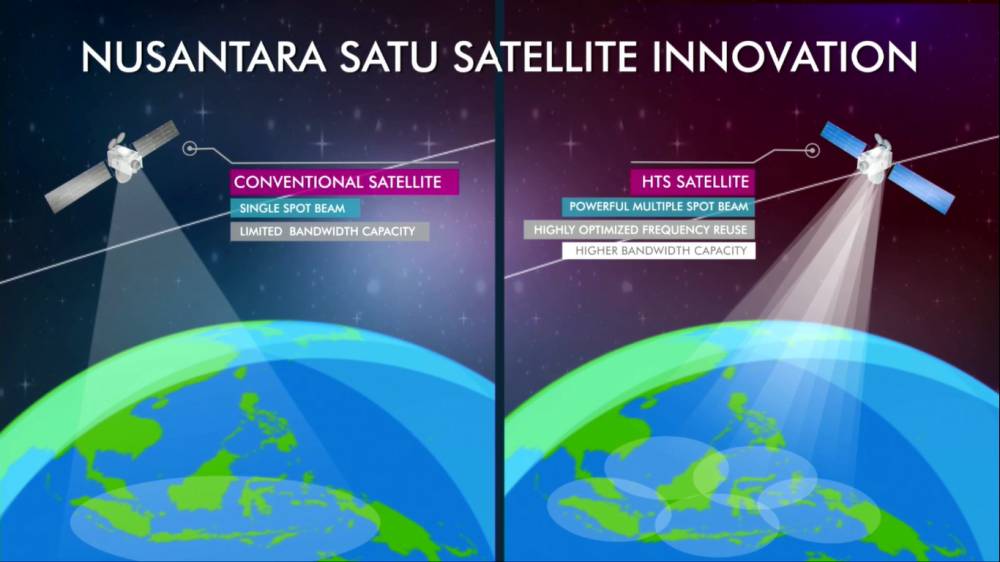 NUSANTARA SATU SATELLITE INNOVATION

CONVENTIONAL SATELLITE
SINGLE SPOT BEAM
LIMITED BANDWIDTH CAPACITY

HTS SATELLITE
POWERFUL MULTIPLE SPOT BEAM
HIGHLY OPTIMIZED FREQUENCY REUSE
HIGHER BANDWIDTH CAPACITY